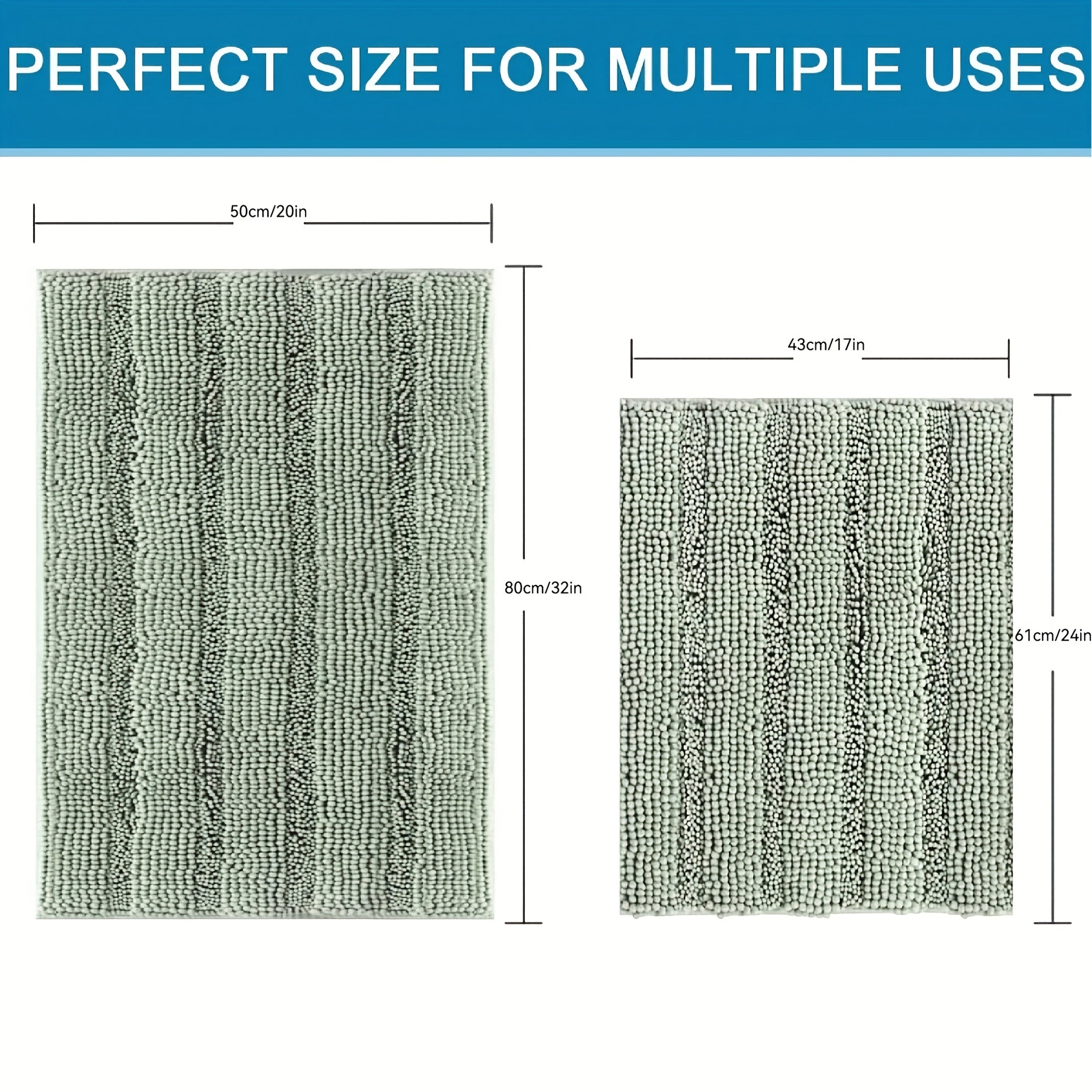 PERFECT SIZE FOR MULTIPLE USES

50cm/20in

80cm/32in

43cm/17in

61cm/24in